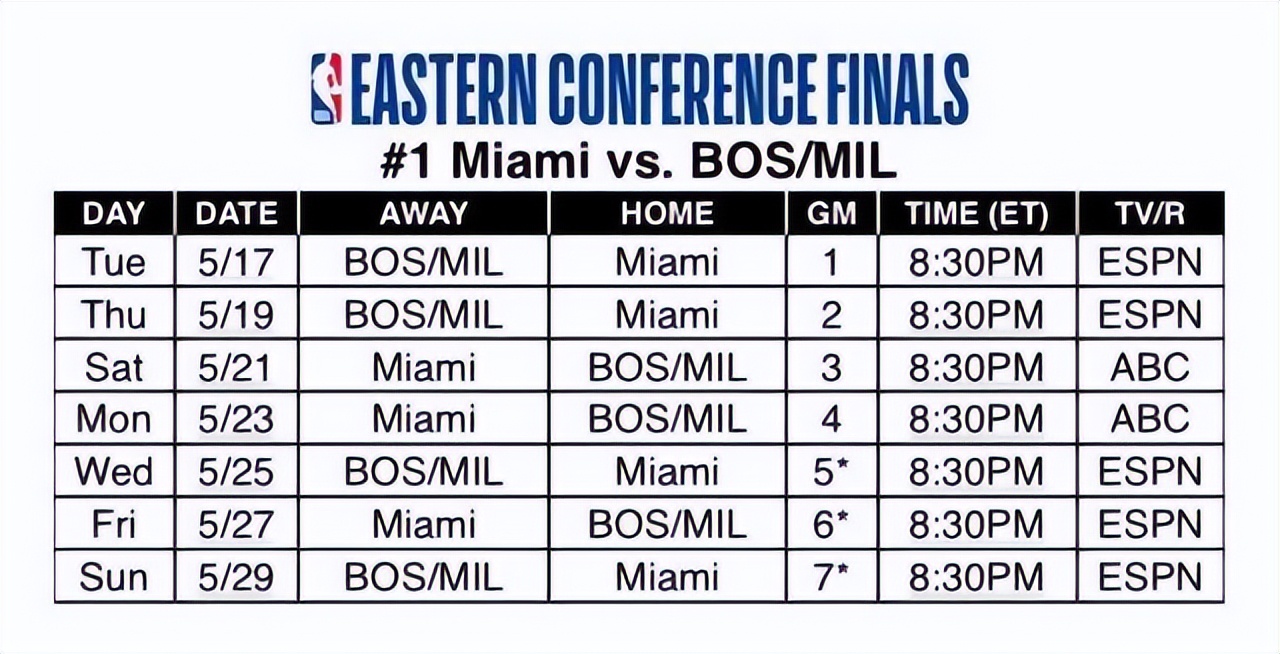 EASTERN CONFERENCE FINALS

#1 Miami vs. BOS/MIL

| DAY | DATE | AWAY | HOME | GM | TIME (ET) | TV/R |
|---|---|---|---|---|---|---|
| Tue | 5/17 | BOS/MIL | Miami | 1 | 8:30PM | ESPN |
| Thu | 5/19 | BOS/MIL | Miami | 2 | 8:30PM | ESPN |
| Sat | 5/21 | Miami | BOS/MIL | 3 | 8:30PM | ABC |
| Mon | 5/23 | Miami | BOS/MIL | 4 | 8:30PM | ABC |
| Wed | 5/25 | BOS/MIL | Miami | 5* | 8:30PM | ESPN |
| Fri | 5/27 | Miami | BOS/MIL | 6* | 8:30PM | ESPN |
| Sun | 5/29 | BOS/MIL | Miami | 7* | 8:30PM | ESPN |